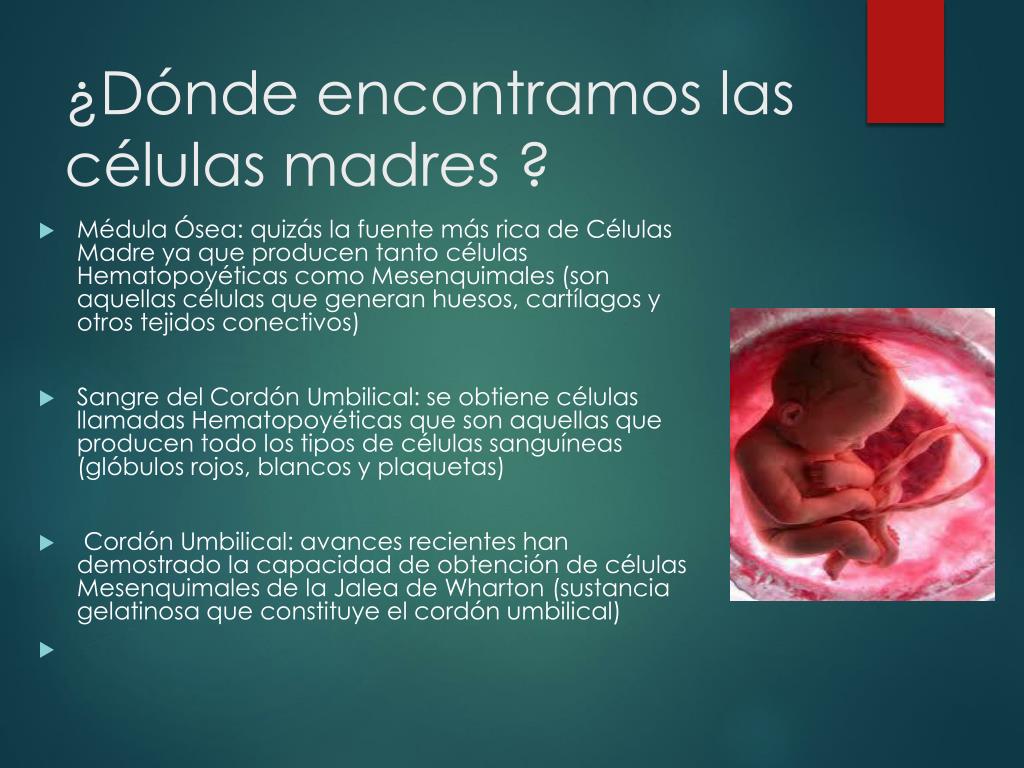 ¿Dónde encontramos las células madres ?

Médula Ósea: quizás la fuente más rica de Células Madre ya que producen tanto células Hematopoyéticas como Mesenquimales (son aquellas células que generan huesos, cartílagos y otros tejidos conectivos)

Sangre del Cordón Umbilical: se obtiene células llamadas Hematopoyéticas que son aquellas que producen todo los tipos de células sanguíneas (glóbulos rojos, blancos y plaquetas)

Cordón Umbilical: avances recientes han demostrado la capacidad de obtención de células Mesenquimales de la Jalea de Wharton (sustancia gelatinosa que constituye el cordón umbilical)